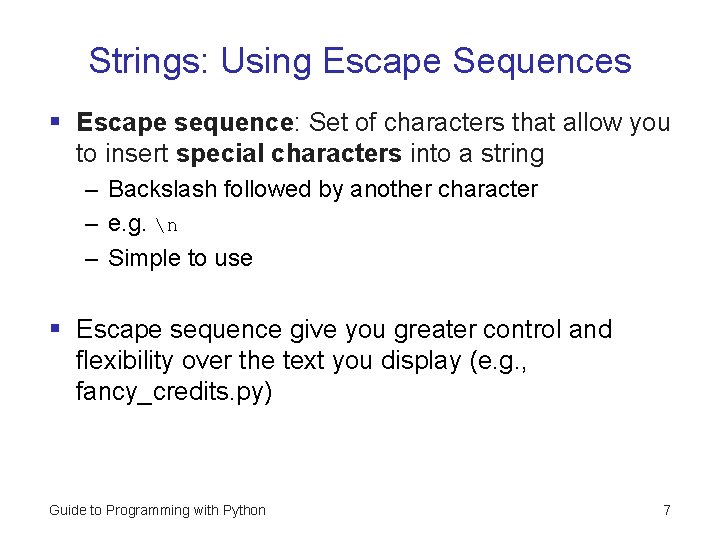 Strings: Using Escape Sequences

▪ Escape sequence: Set of characters that allow you to insert special characters into a string
– Backslash followed by another character
– e.g. \n
– Simple to use

▪ Escape sequence give you greater control and flexibility over the text you display (e.g., fancy_credits.py)

Guide to Programming with Python

7